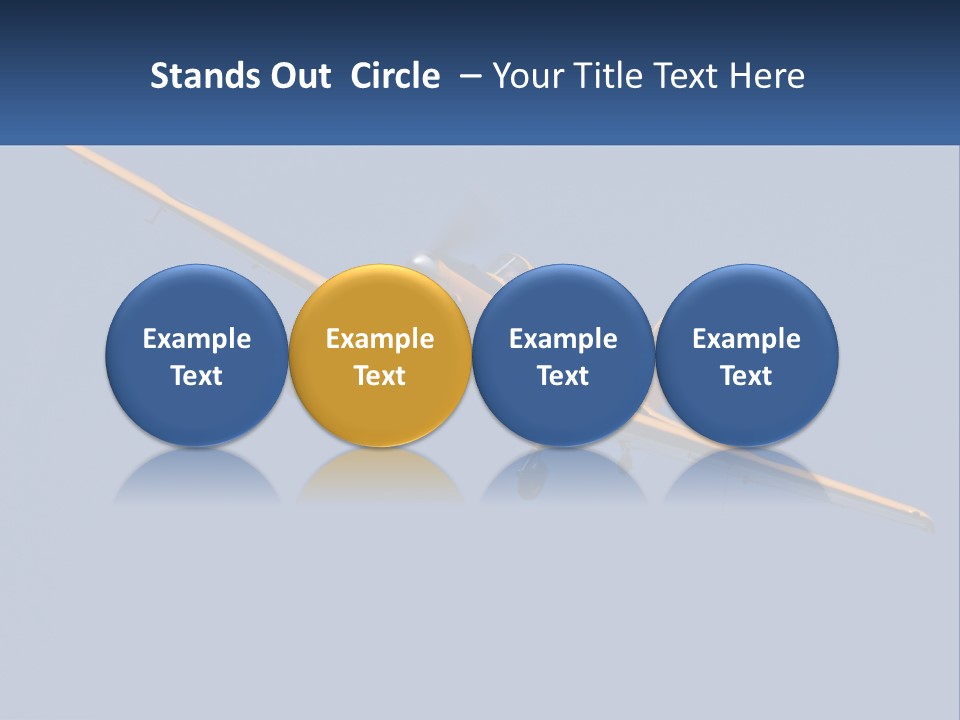 Stands Out Circle – Your Title Text Here

Example Text

Example Text

Example Text

Example Text